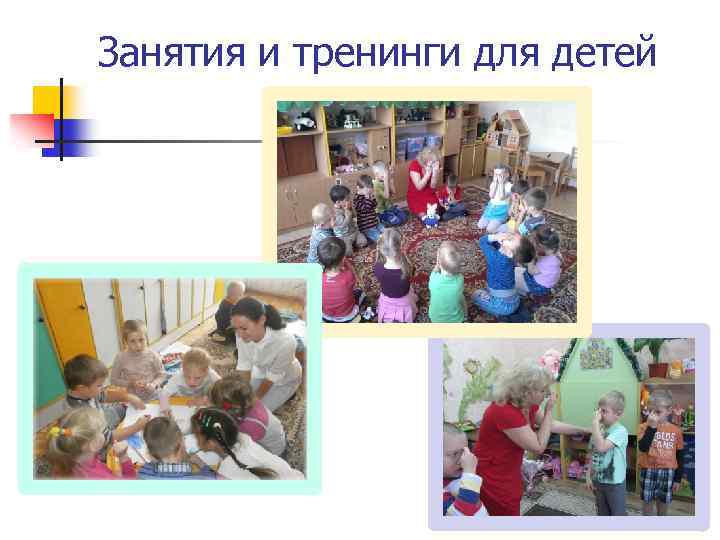 Занятия и тренинги для детей